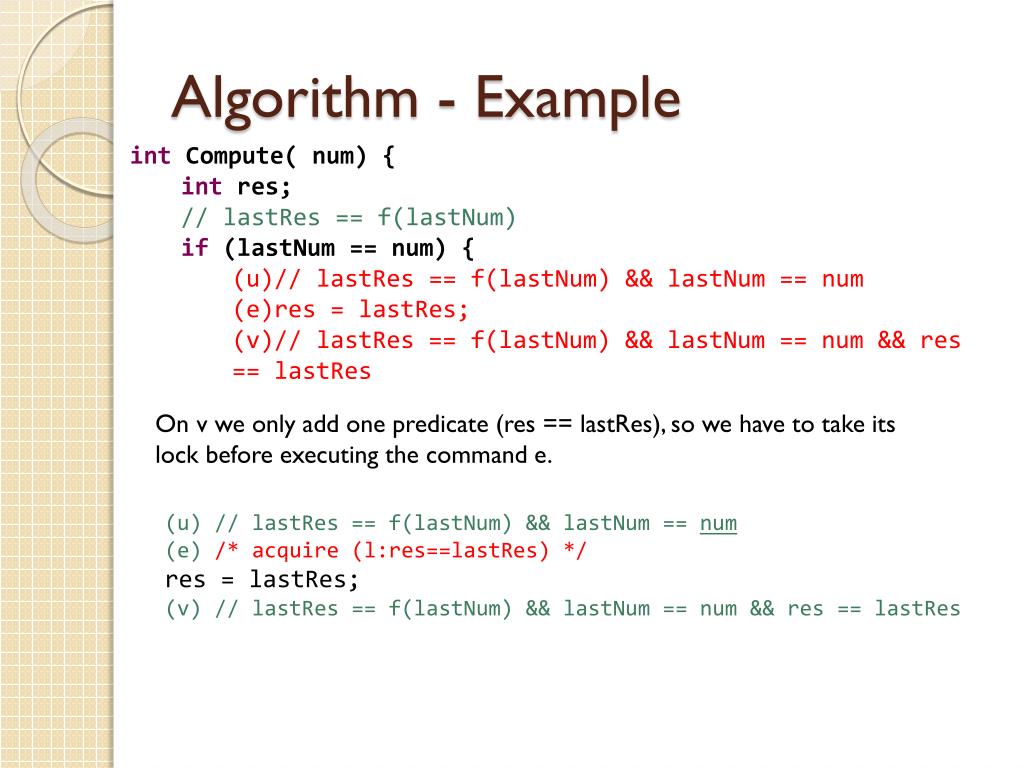 Algorithm - Example

int Compute( num) {
int res;
// lastRes == f(lastNum)
if (lastNum == num) {
(u)// lastRes == f(lastNum) && lastNum == num
(e)res = lastRes;
(v)// lastRes == f(lastNum) && lastNum == num && res == lastRes

On v we only add one predicate (res == lastRes), so we have to take its lock before executing the command e.

(u) // lastRes == f(lastNum) && lastNum == num
(e) /* acquire (l:res==lastRes) */
res = lastRes;
(v) // lastRes == f(lastNum) && lastNum == num && res == lastRes